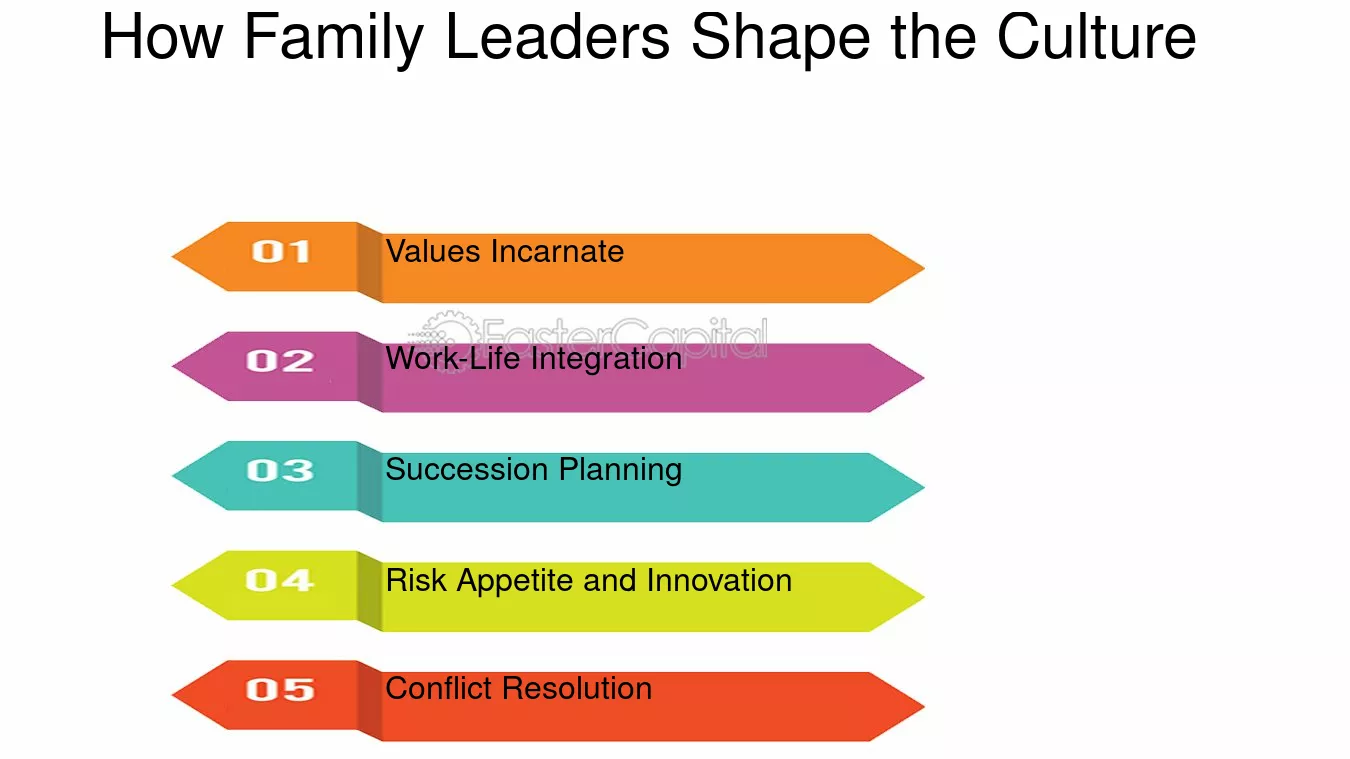 How Family Leaders Shape the Culture

01 Values Incarnate

FasterCapital

02 Work-Life Integration

03 Succession Planning

04 Risk Appetite and Innovation

05 Conflict Resolution